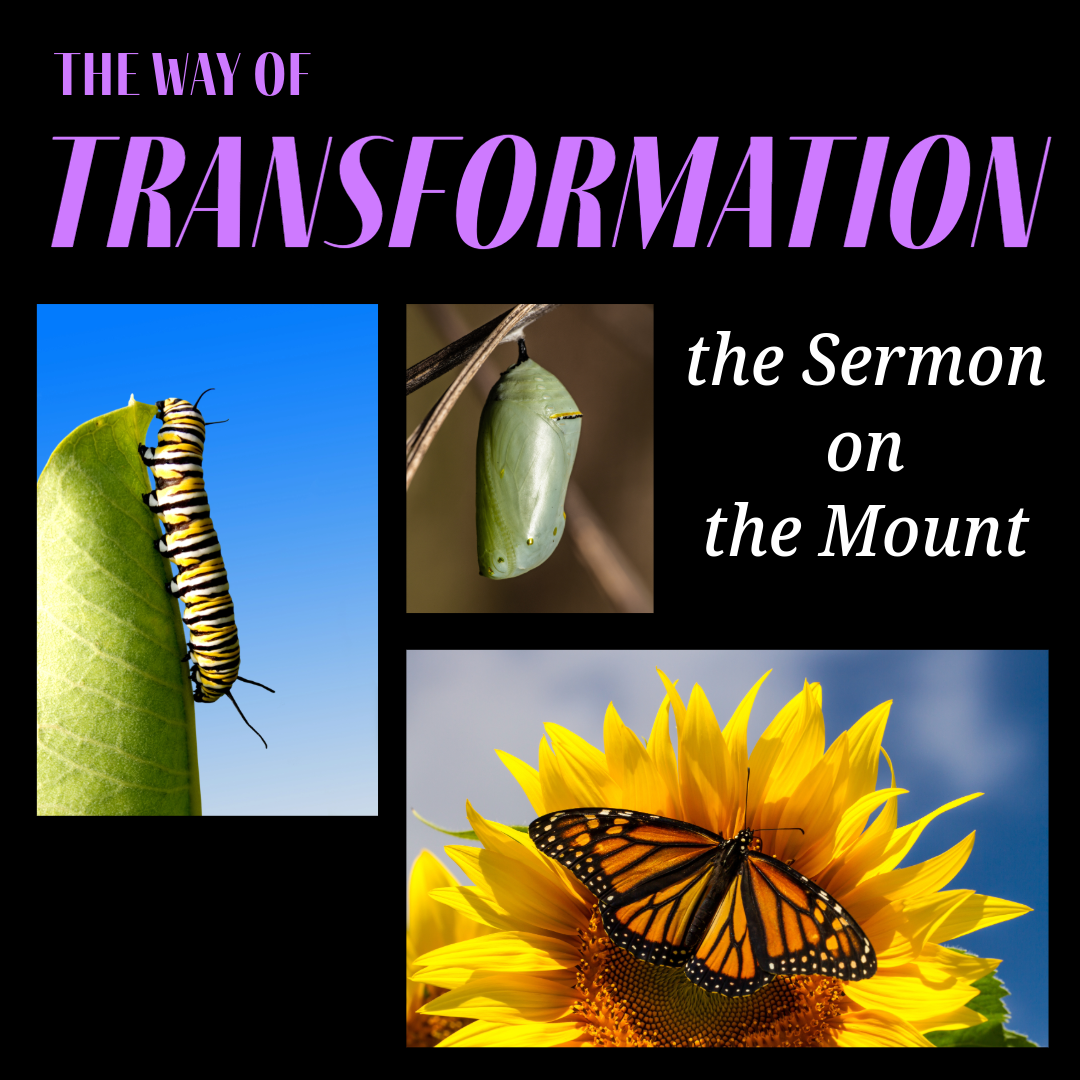 THE WAY OF
TRANSFORMATION

the Sermon
on
the Mount